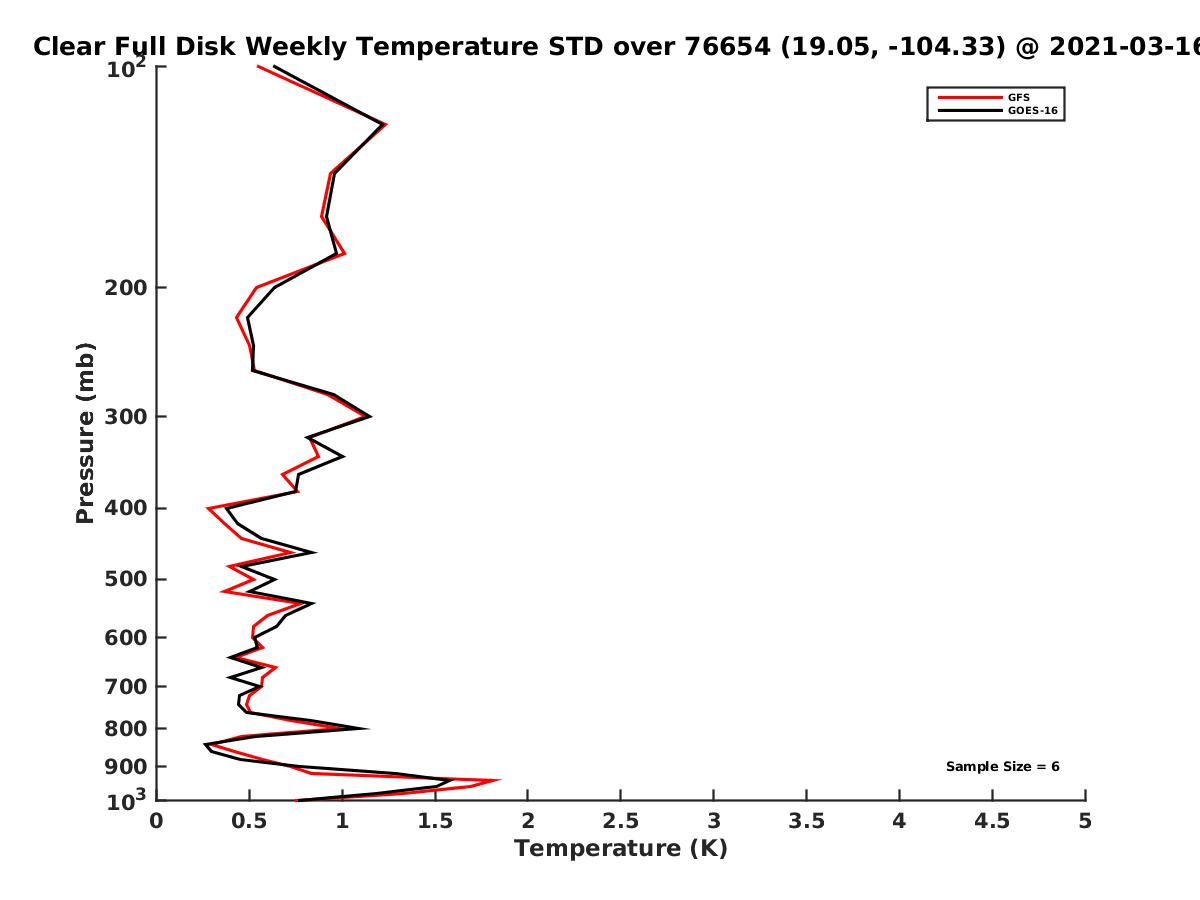 Clear Full Disk Weekly Temperature STD over 76654 (19.05, -104.33) @ 2021-03-16

GFS
GOES-16

Pressure (mb)

$10^2$
200
300
400
500
600
700
800
900
$10^3$

Sample Size = 6

0
0.5
1
1.5
2
2.5
3
3.5
4
4.5
5

Temperature (K)